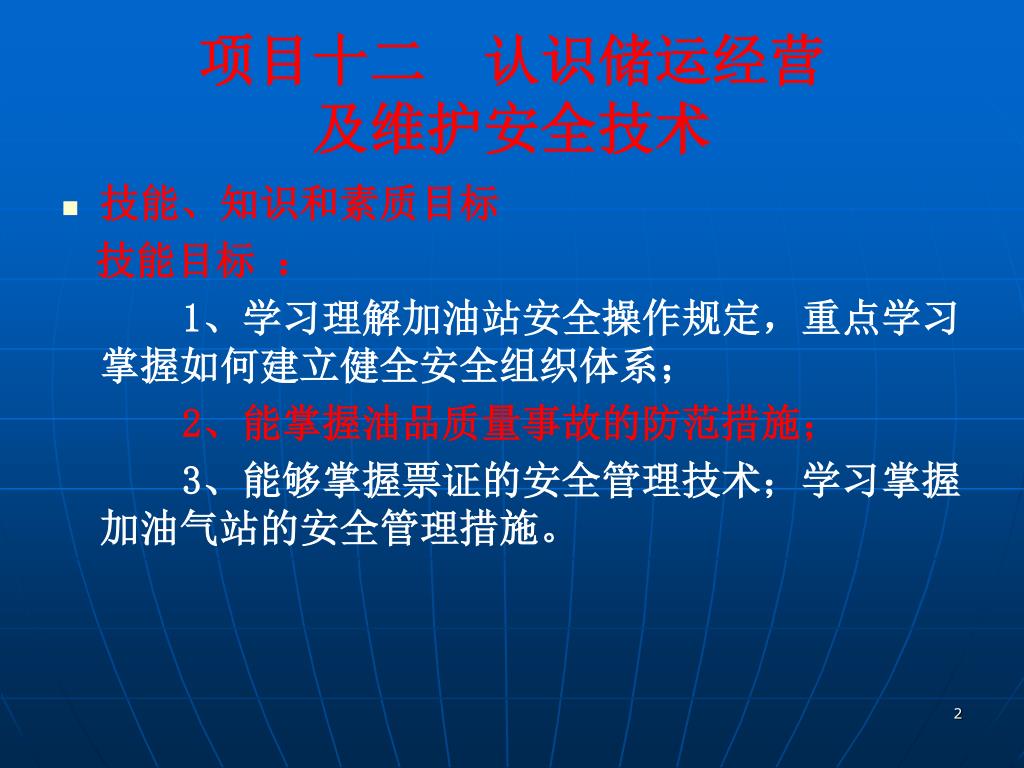 项目十二　认识储运经营及维护安全技术

技能、知识和素质目标

技能目标 ：

1、学习理解加油站安全操作规定，重点学习掌握如何建立健全安全组织体系；

2、能掌握油品质量事故的防范措施；

3、能够掌握票证的安全管理技术；学习掌握加油气站的安全管理措施。

2